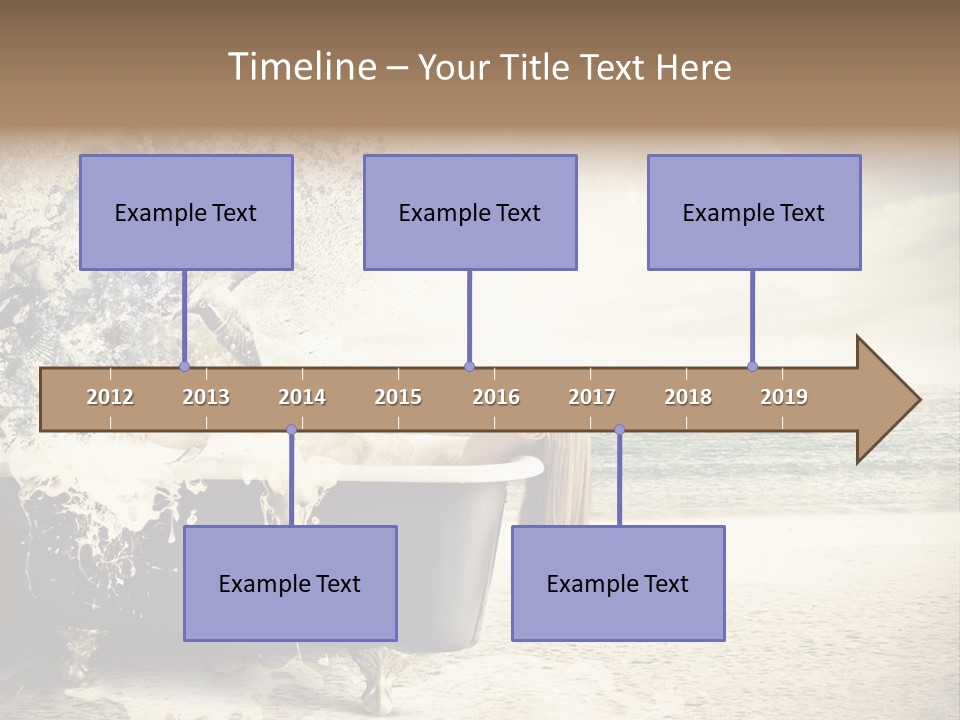 Timeline – Your Title Text Here

Example Text

Example Text

Example Text

2012 2013 2014 2015 2016 2017 2018 2019

Example Text

Example Text